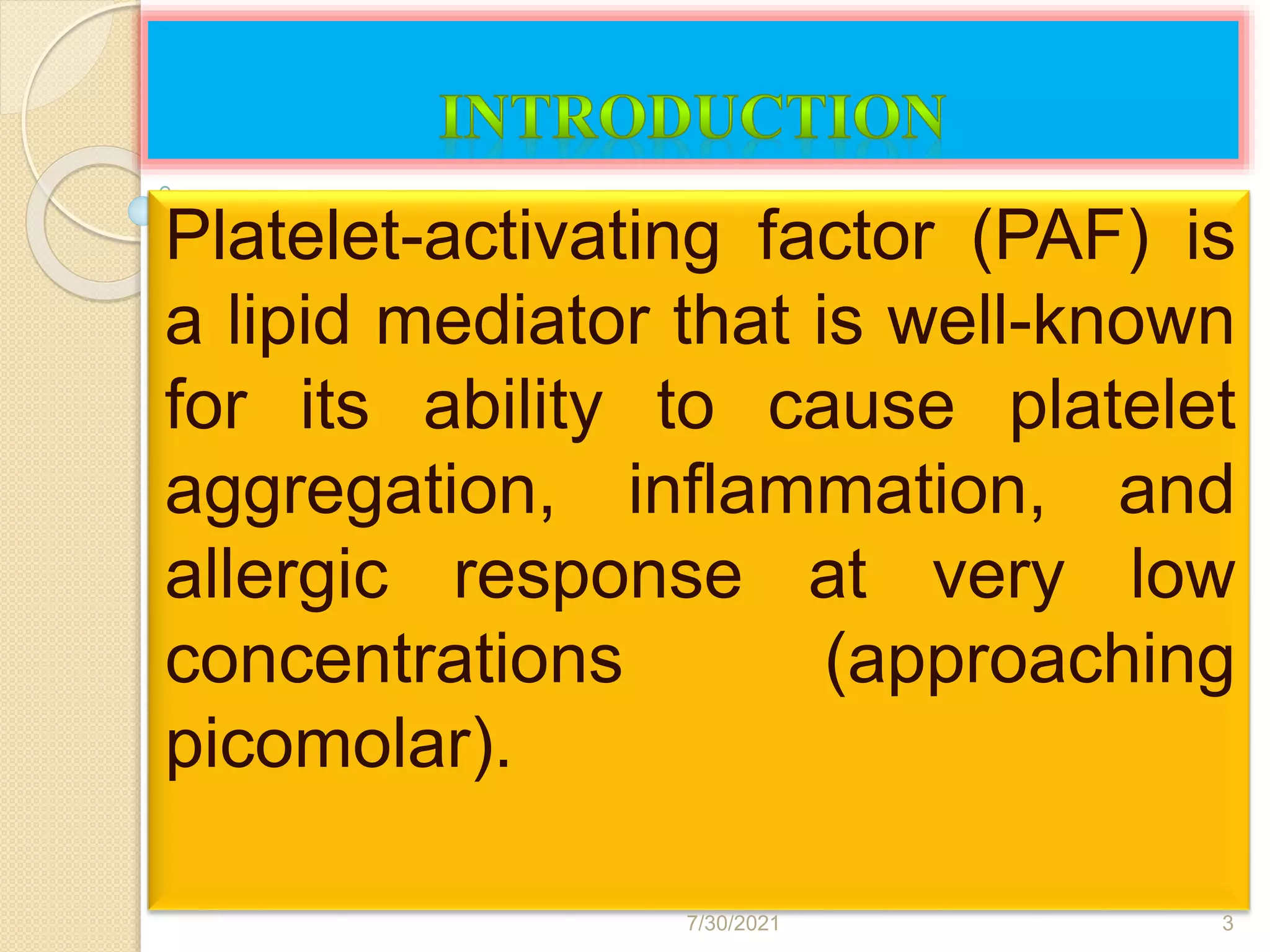 INTRODUCTION

Platelet-activating factor (PAF) is a lipid mediator that is well-known for its ability to cause platelet aggregation, inflammation, and allergic response at very low concentrations (approaching picomolar).

7/30/2021

3